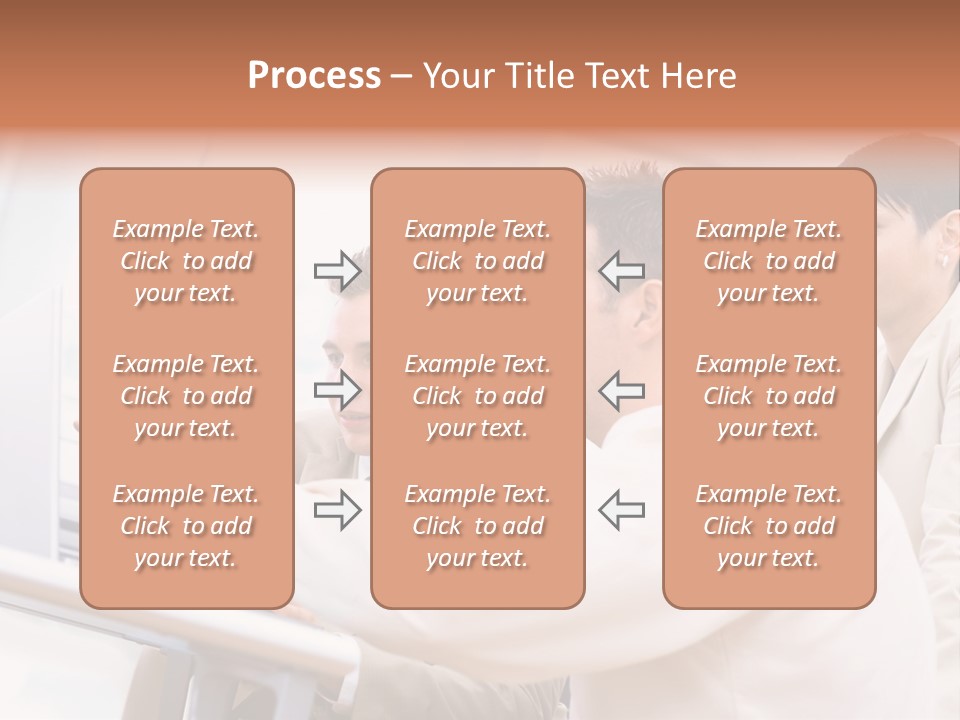 Process – Your Title Text Here

Example Text. Click to add your text.

Example Text. Click to add your text.

Example Text. Click to add your text.

Example Text. Click to add your text.

Example Text. Click to add your text.

Example Text. Click to add your text.

Example Text. Click to add your text.

Example Text. Click to add your text.

Example Text. Click to add your text.